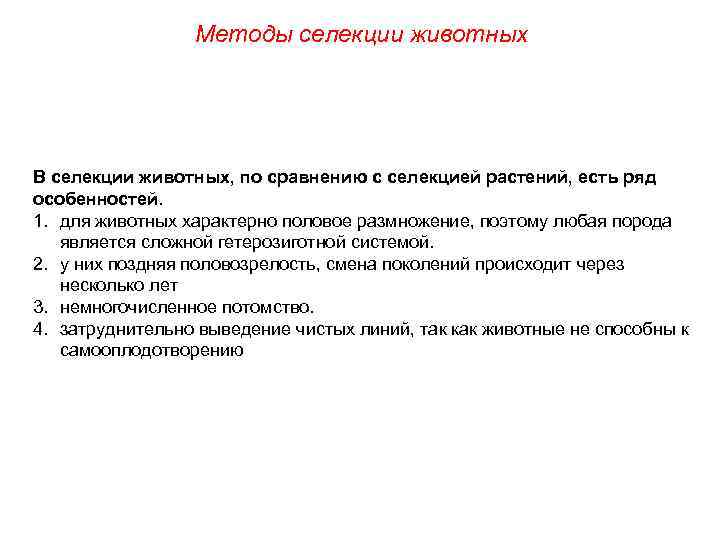 Методы селекции животных

В селекции животных, по сравнению с селекцией растений, есть ряд особенностей.
1. для животных характерно половое размножение, поэтому любая порода является сложной гетерозиготной системой.
2. у них поздняя половозрелость, смена поколений происходит через несколько лет
3. немногочисленное потомство.
4. затруднительно выведение чистых линий, так как животные не способны к самооплодотворению